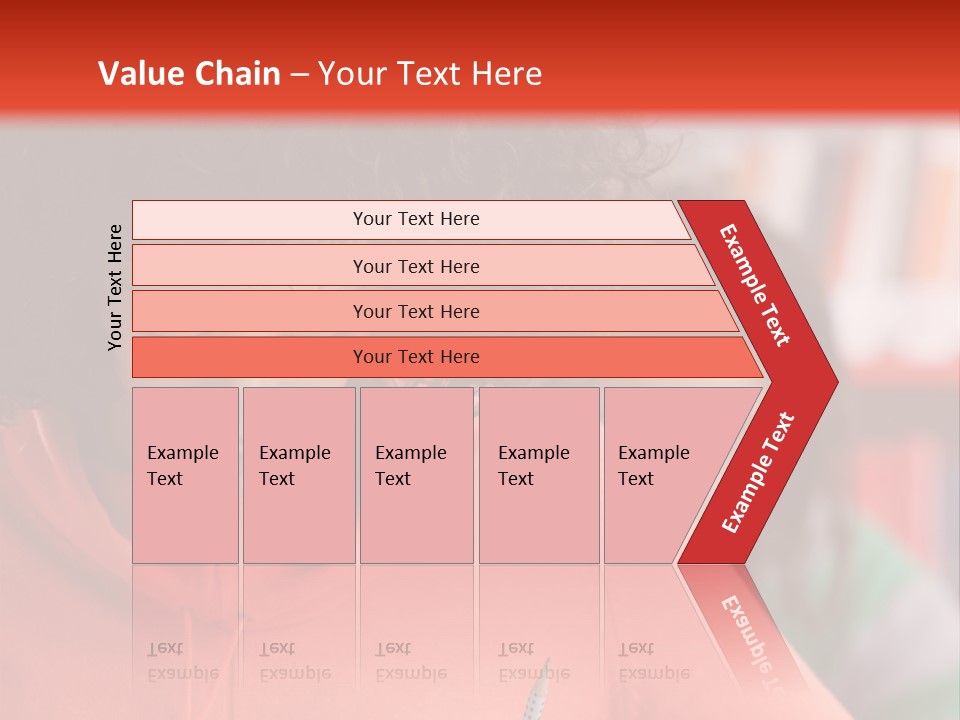 Value Chain – Your Text Here

Your Text Here

Your Text Here

Your Text Here

Your Text Here

Your Text Here

Example Text

Example Text

Example Text

Example Text

Example Text

Example Text

Example Text